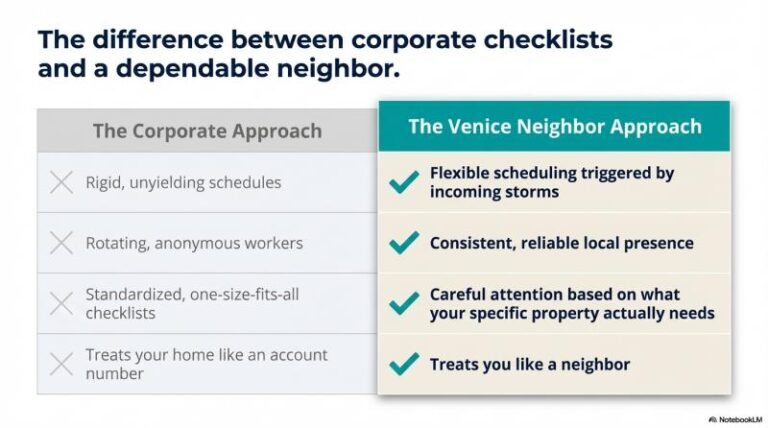 The difference between corporate checklists and a dependable neighbor.

| The Corporate Approach | The Venice Neighbor Approach |
|---|---|
| Rigid, unyielding schedules | Flexible scheduling triggered by incoming storms |
| Rotating, anonymous workers | Consistent, reliable local presence |
| Standardized, one-size-fits-all checklists | Careful attention based on what your specific property actually needs |
| Treats your home like an account number | Treats you like a neighbor |

NotebookLM